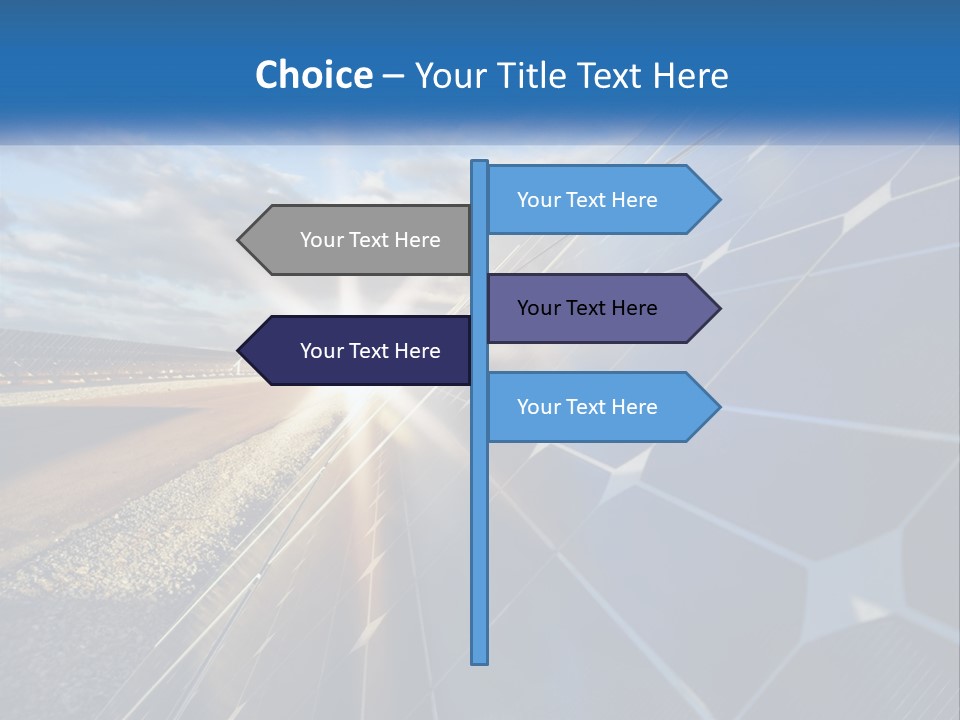 Choice – Your Title Text Here

Your Text Here

Your Text Here

Your Text Here

Your Text Here

Your Text Here